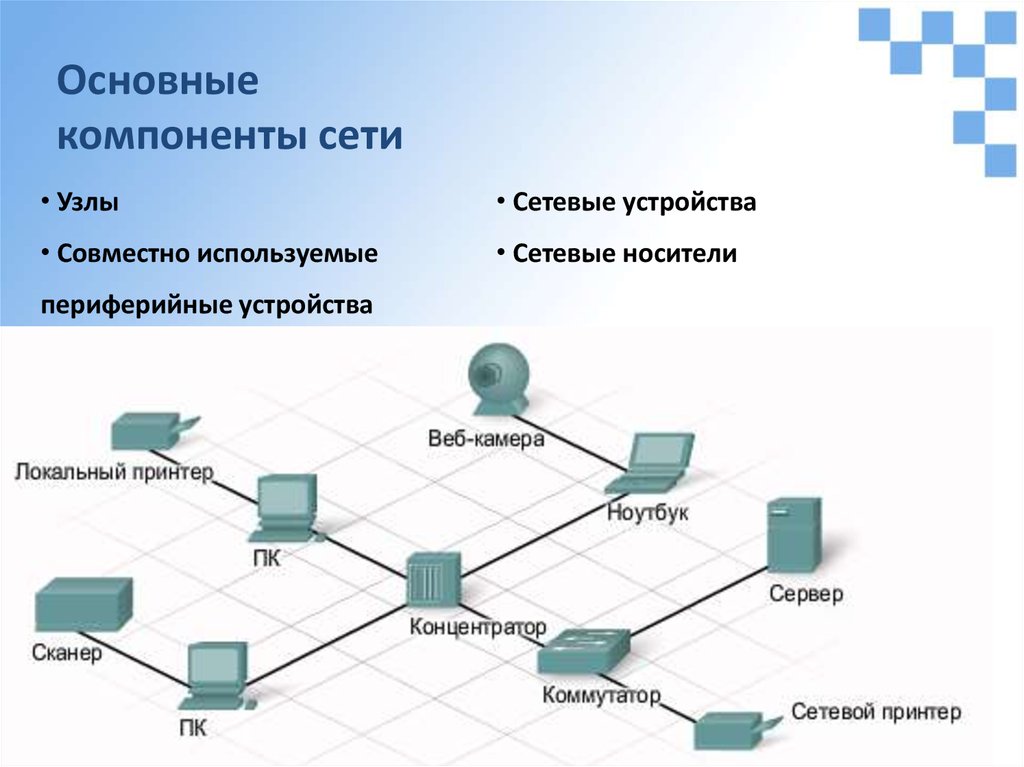 Основные компоненты сети

• Узлы

• Совместно используемые периферийные устройства

• Сетевые устройства

• Сетевые носители

Веб-камера

Локальный принтер

Ноутбук

ПК

Сервер

Концентратор

Сканер

Коммутатор

ПК

Сетевой принтер